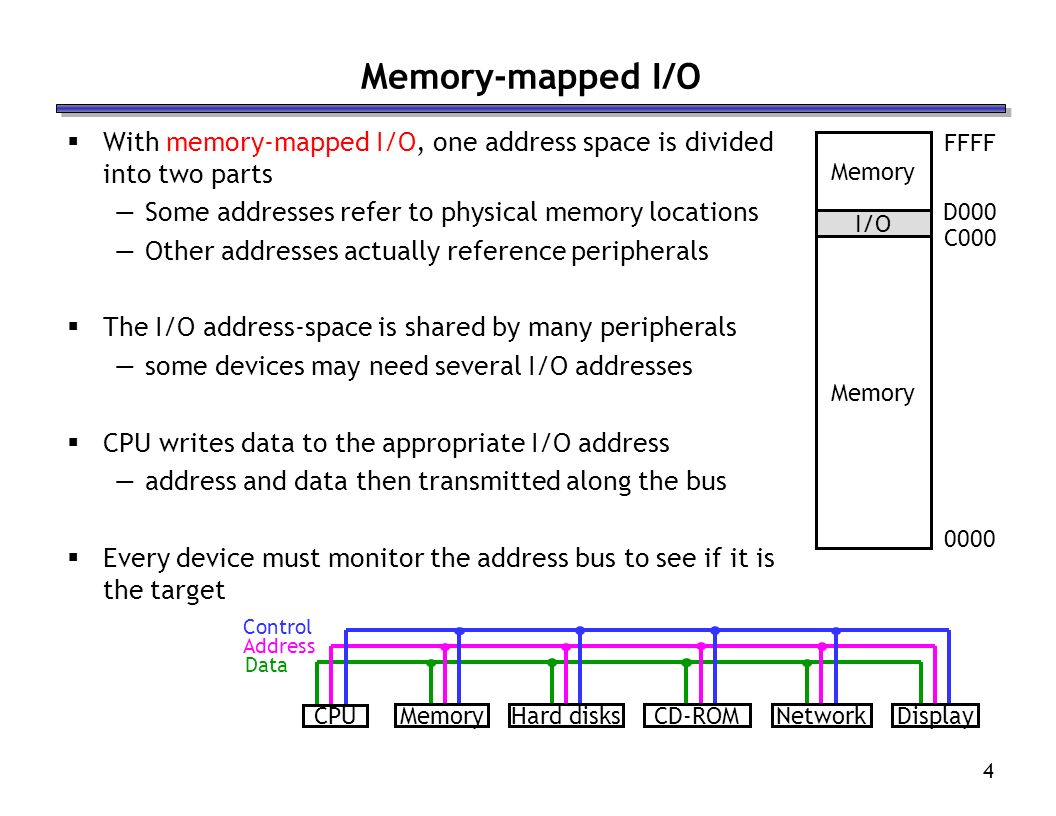 Memory-mapped I/O

▪ With memory-mapped I/O, one address space is divided into two parts
— Some addresses refer to physical memory locations
— Other addresses actually reference peripherals

▪ The I/O address-space is shared by many peripherals
— some devices may need several I/O addresses

▪ CPU writes data to the appropriate I/O address
— address and data then transmitted along the bus

▪ Every device must monitor the address bus to see if it is the target

Memory
I/O
Memory

FFFF
D000
C000
0000

Control
Address
Data

CPU
Memory
Hard disks
CD-ROM
Network
Display

4